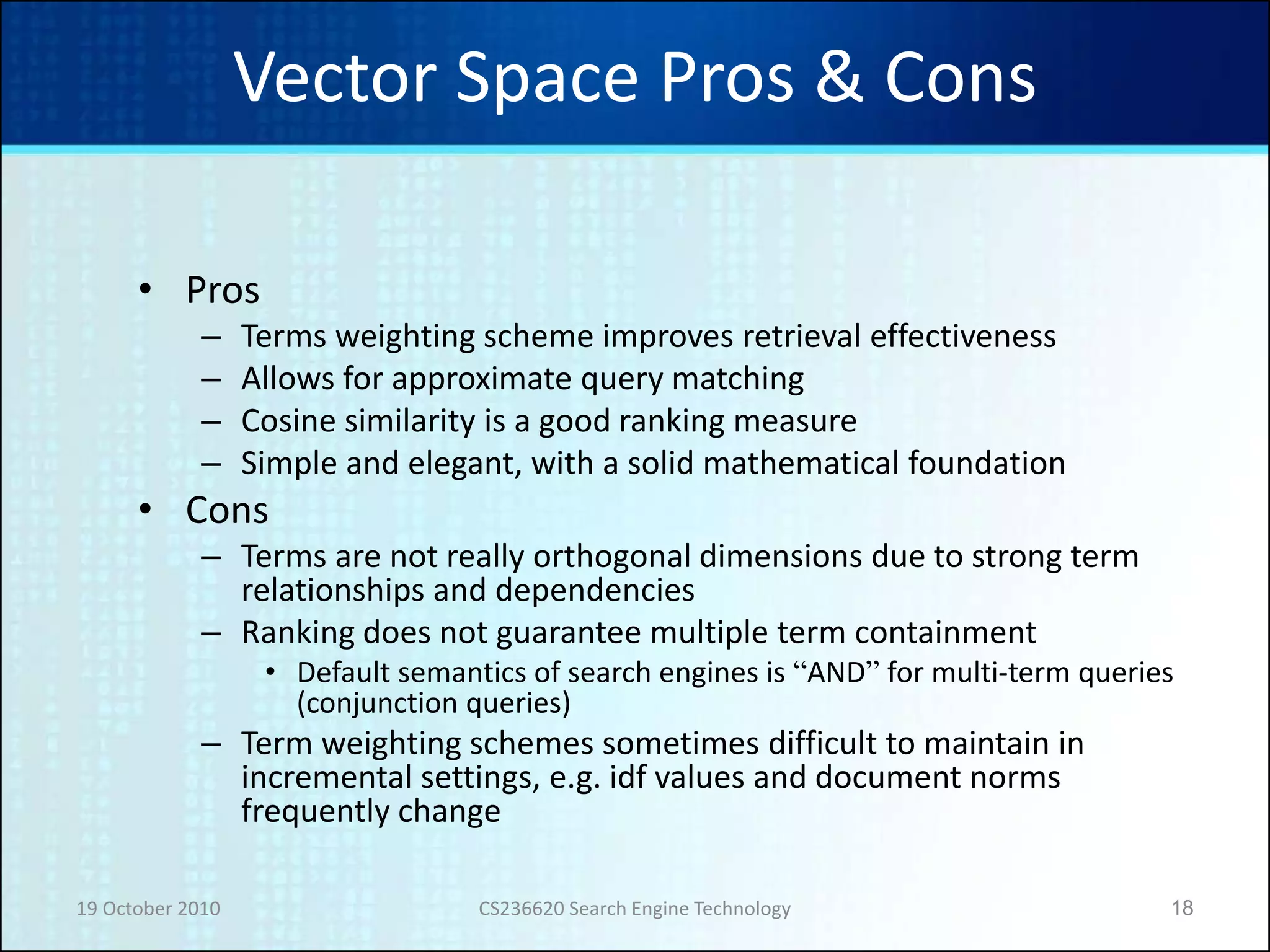 Vector Space Pros & Cons

• Pros
– Terms weighting scheme improves retrieval effectiveness
– Allows for approximate query matching
– Cosine similarity is a good ranking measure
– Simple and elegant, with a solid mathematical foundation
• Cons
– Terms are not really orthogonal dimensions due to strong term relationships and dependencies
– Ranking does not guarantee multiple term containment
• Default semantics of search engines is “AND” for multi-term queries (conjunction queries)
– Term weighting schemes sometimes difficult to maintain in incremental settings, e.g. idf values and document norms frequently change

19 October 2010

CS236620 Search Engine Technology

18